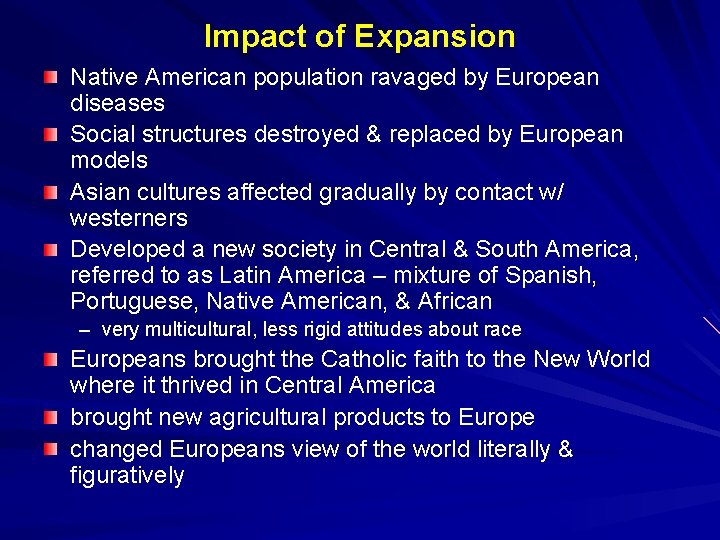 Impact of Expansion

Native American population ravaged by European diseases

Social structures destroyed & replaced by European models

Asian cultures affected gradually by contact w/ westerners

Developed a new society in Central & South America, referred to as Latin America – mixture of Spanish, Portuguese, Native American, & African

– very multicultural, less rigid attitudes about race

Europeans brought the Catholic faith to the New World where it thrived in Central America

brought new agricultural products to Europe

changed Europeans view of the world literally & figuratively